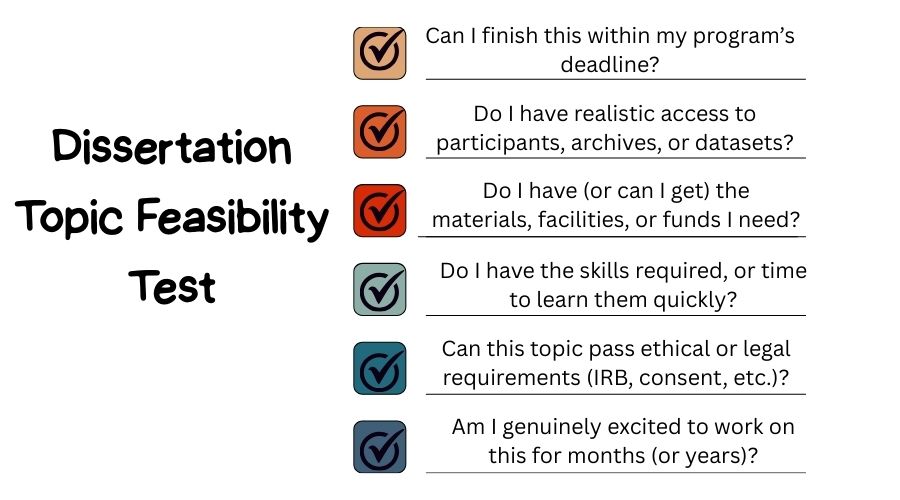 Dissertation Topic Feasibility Test

Can I finish this within my program's deadline?

Do I have realistic access to participants, archives, or datasets?

Do I have (or can I get) the materials, facilities, or funds I need?

Do I have the skills required, or time to learn them quickly?

Can this topic pass ethical or legal requirements (IRB, consent, etc.)?

Am I genuinely excited to work on this for months (or years)?